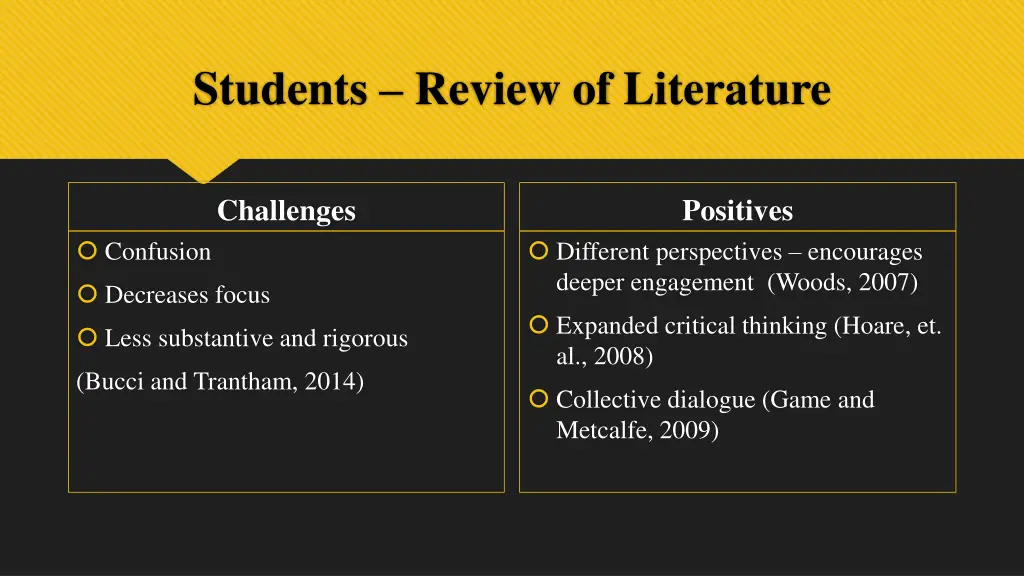 Students – Review of Literature

Challenges

Confusion

Decreases focus

Less substantive and rigorous

(Bucci and Trantham, 2014)

Positives

Different perspectives – encourages deeper engagement (Woods, 2007)

Expanded critical thinking (Hoare, et. al., 2008)

Collective dialogue (Game and Metcalfe, 2009)